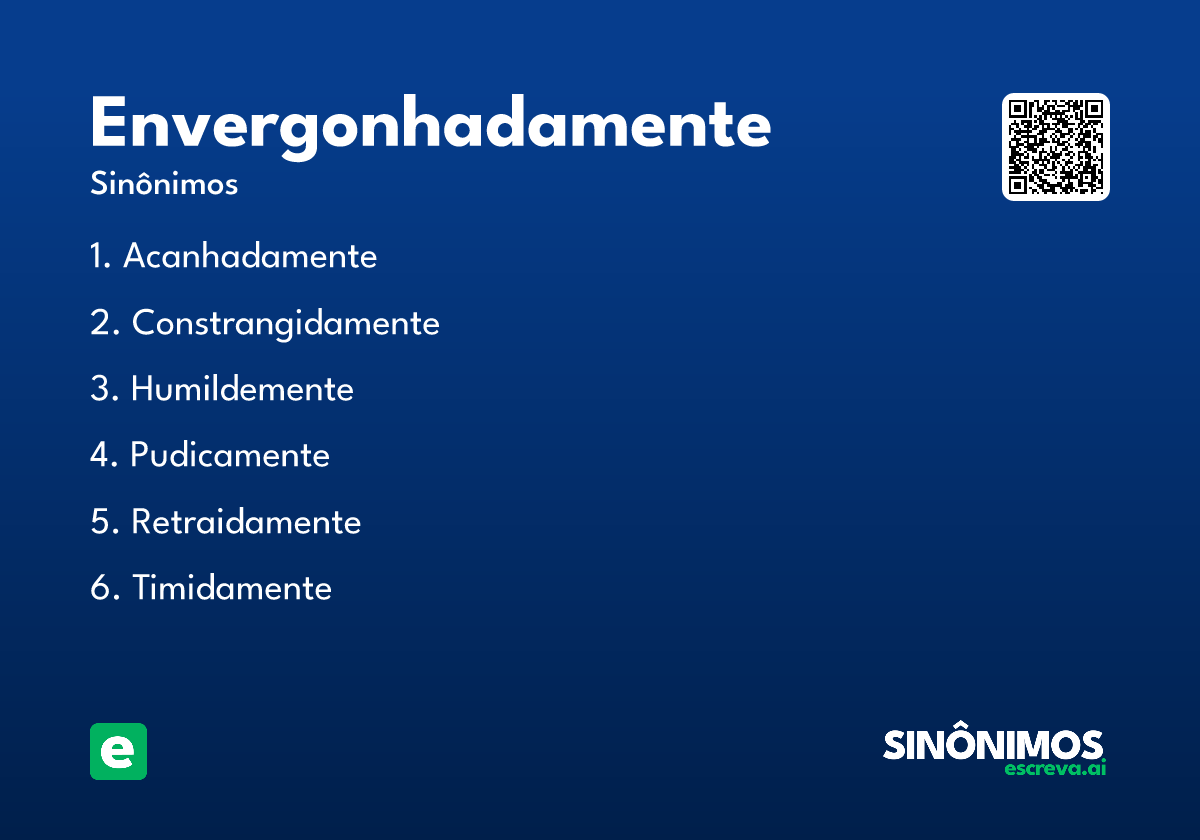 Envergonhadamente

Sinônimos

1. Acanhadamente
2. Constrangidamente
3. Humildemente
4. Pudicamente
5. Retraidamente
6. Timidamente

e

SINÔNIMOS
escreva.ai